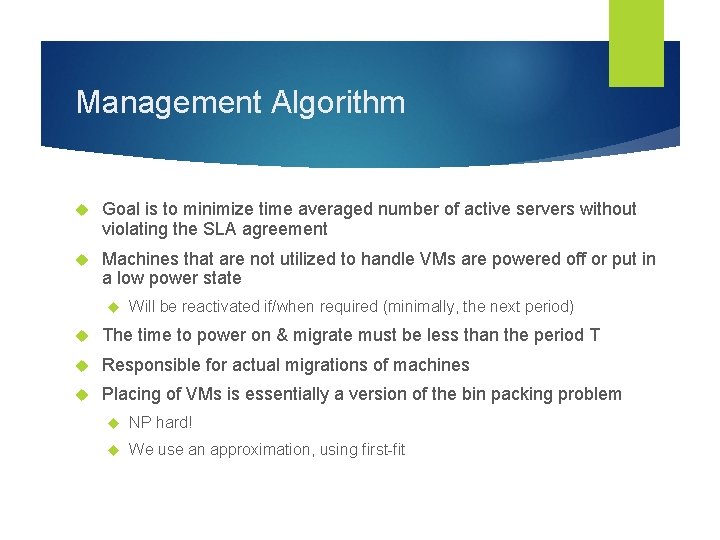 Management Algorithm

Goal is to minimize time averaged number of active servers without violating the SLA agreement

Machines that are not utilized to handle VMs are powered off or put in a low power state

Will be reactivated if/when required (minimally, the next period)

The time to power on & migrate must be less than the period T

Responsible for actual migrations of machines

Placing of VMs is essentially a version of the bin packing problem

NP hard!

We use an approximation, using first-fit